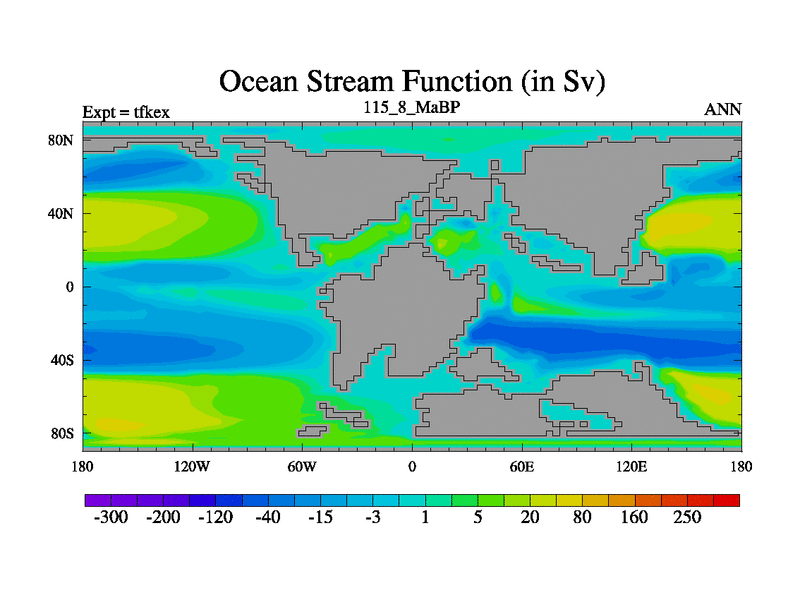 Ocean Stream Function (in Sv)

Expt = tfkex

115_8_MaBP

ANN

80N
40N
0
40S
80S

180 120W 60W 0 60E 120E 180

-300 -200 -120 -40 -15 -3 1 5 20 80 160 250